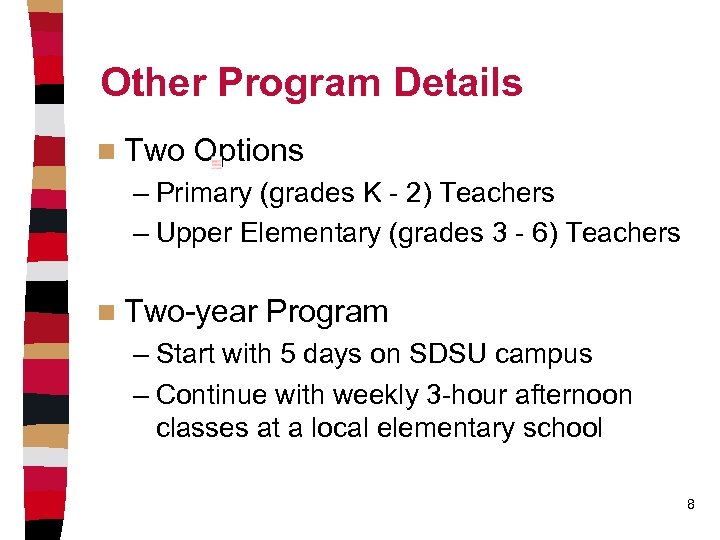 Other Program Details

Two Options
– Primary (grades K - 2) Teachers
– Upper Elementary (grades 3 - 6) Teachers

Two-year Program
– Start with 5 days on SDSU campus
– Continue with weekly 3-hour afternoon classes at a local elementary school

8